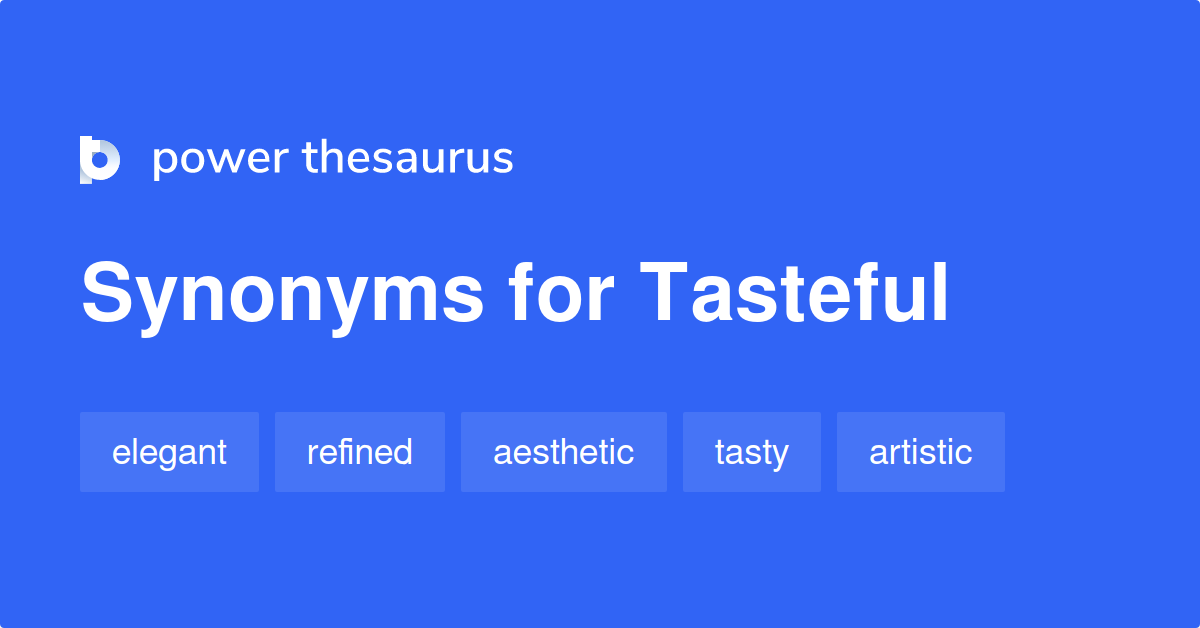 power thesaurus

Synonyms for Tasteful

elegant refined aesthetic tasty artistic